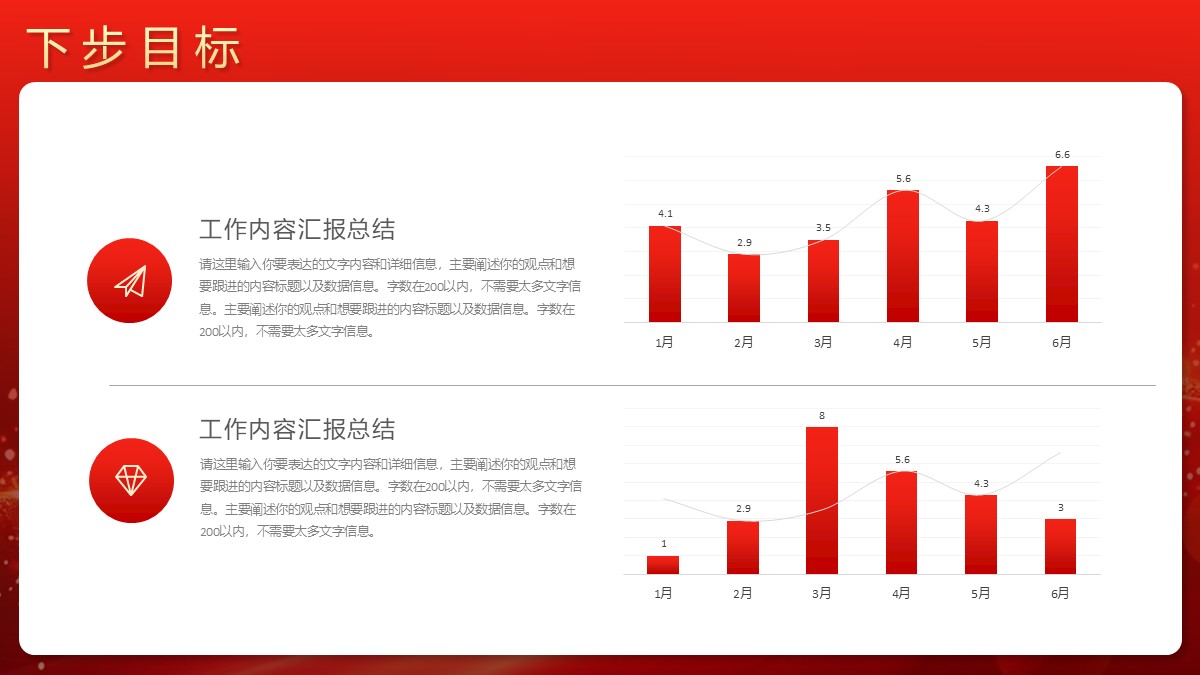 下步目标

工作内容汇报总结

请这里输入你要表达的文字内容和详细信息，主要阐述你的观点和想要跟进的内容标题以及数据信息。字数在200以内，不需要太多文字信息。主要阐述你的观点和想要跟进的内容标题以及数据信息。字数在200以内，不需要太多文字信息。

4.1
2.9
3.5
5.6
4.3
6.6
1月
2月
3月
4月
5月
6月

工作内容汇报总结

请这里输入你要表达的文字内容和详细信息，主要阐述你的观点和想要跟进的内容标题以及数据信息。字数在200以内，不需要太多文字信息。主要阐述你的观点和想要跟进的内容标题以及数据信息。字数在200以内，不需要太多文字信息。

1
2.9
8
5.6
4.3
3
1月
2月
3月
4月
5月
6月